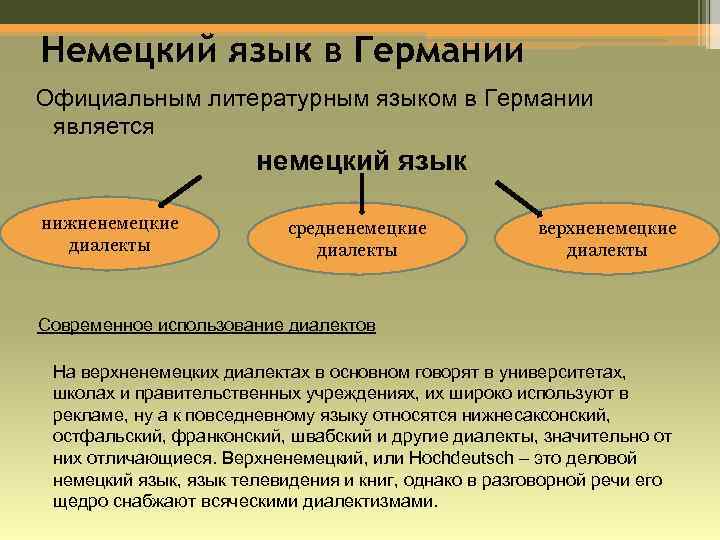 Немецкий язык в Германии

Официальным литературным языком в Германии является

немецкий язык

нижненемецкие диалекты

средненемецкие диалекты

верхненемецкие диалекты

Современное использование диалектов

На верхненемецких диалектах в основном говорят в университетах, школах и правительственных учреждениях, их широко используют в рекламе, ну а к повседневному языку относятся нижнесаксонский, остфальский, франконский, швабский и другие диалекты, значительно от них отличающиеся. Верхненемецкий, или Hochdeutsch – это деловой немецкий язык, язык телевидения и книг, однако в разговорной речи его щедро снабжают всяческими диалектизмами.